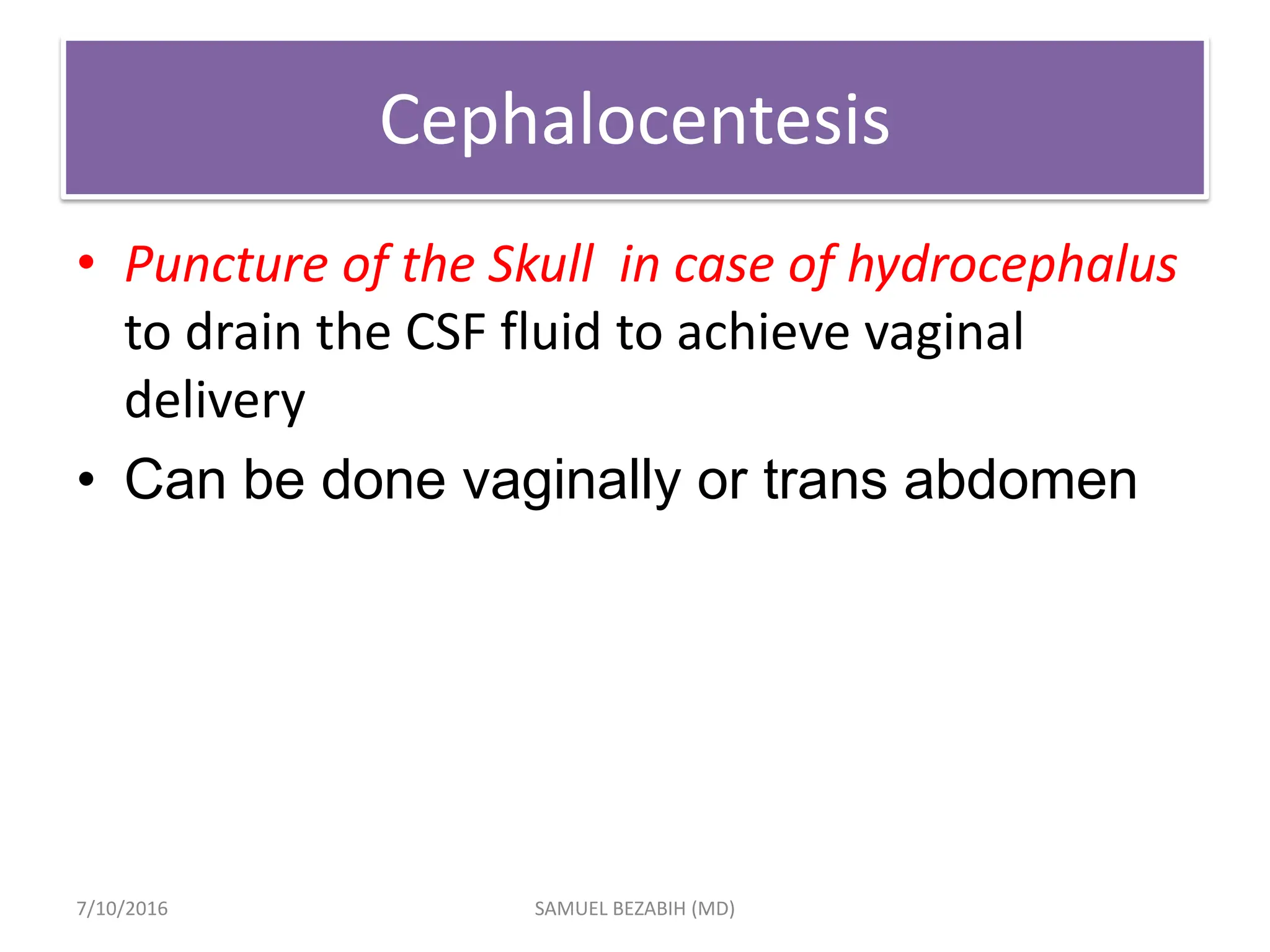 Cephalocentesis

• Puncture of the Skull  in case of hydrocephalus to drain the CSF fluid to achieve vaginal delivery

• Can be done vaginally or trans abdomen

7/10/2016

SAMUEL BEZABIH (MD)